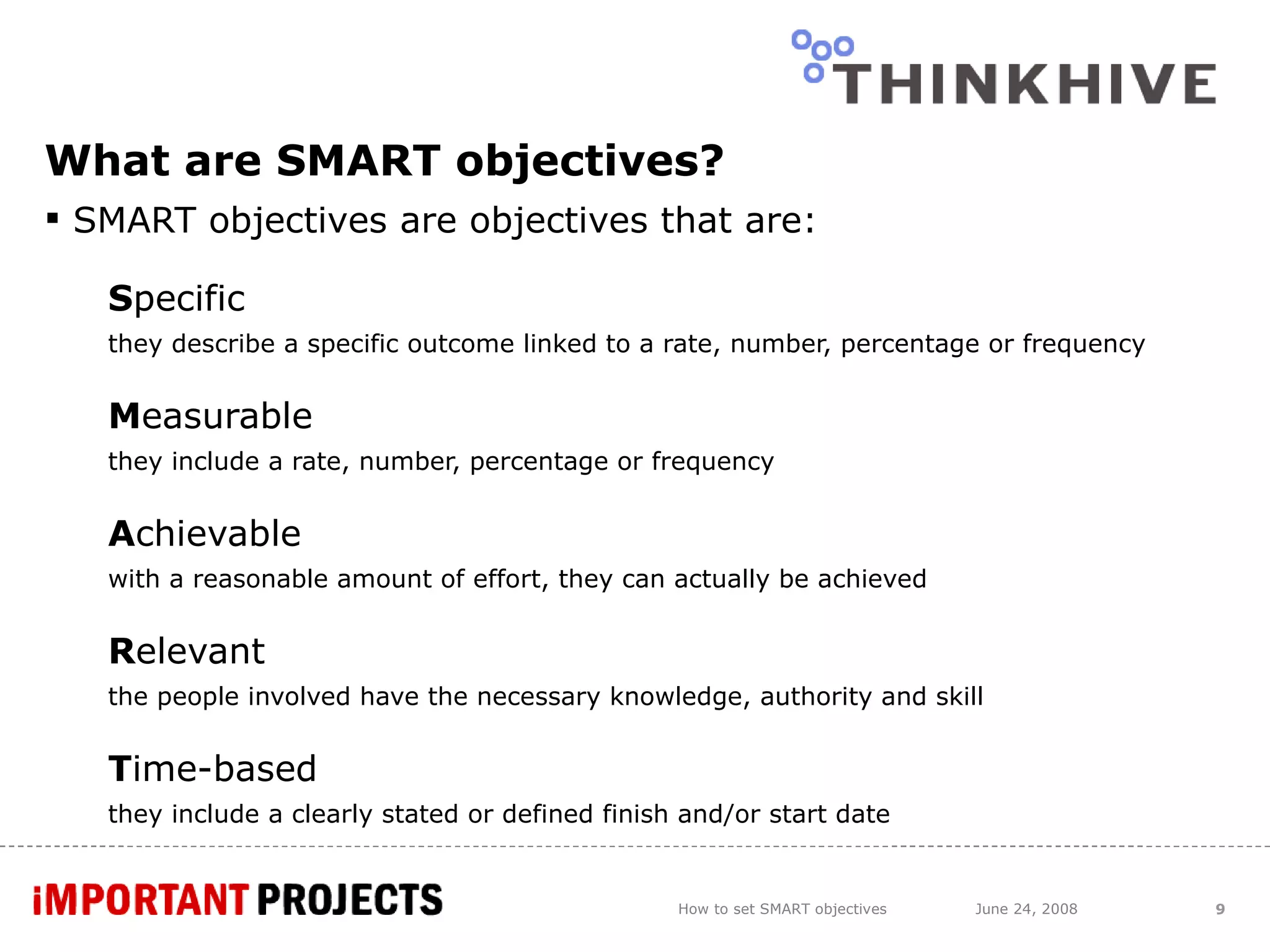 THINKHIVE

What are SMART objectives?

▪ SMART objectives are objectives that are:

Specific
they describe a specific outcome linked to a rate, number, percentage or frequency

Measurable
they include a rate, number, percentage or frequency

Achievable
with a reasonable amount of effort, they can actually be achieved

Relevant
the people involved have the necessary knowledge, authority and skill

Time-based
they include a clearly stated or defined finish and/or start date

iMPORTANT PROJECTS

How to set SMART objectives

June 24, 2008

9